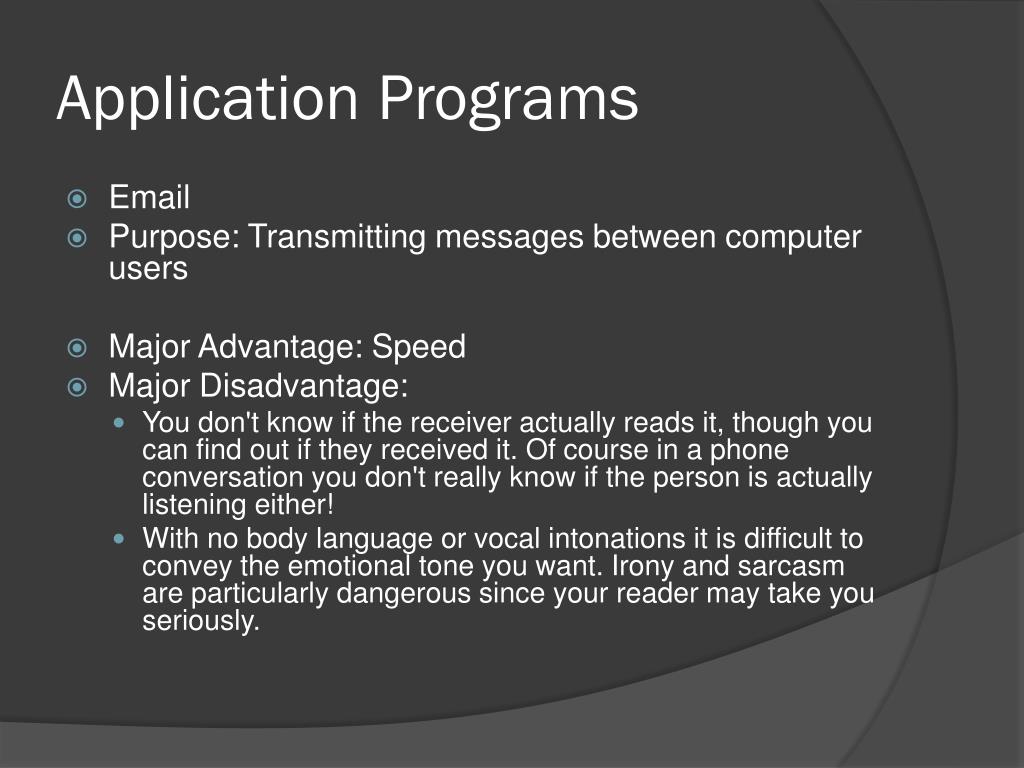 Application Programs

Email
Purpose: Transmitting messages between computer users

Major Advantage: Speed
Major Disadvantage:
You don't know if the receiver actually reads it, though you can find out if they received it. Of course in a phone conversation you don't really know if the person is actually listening either!
With no body language or vocal intonations it is difficult to convey the emotional tone you want. Irony and sarcasm are particularly dangerous since your reader may take you seriously.